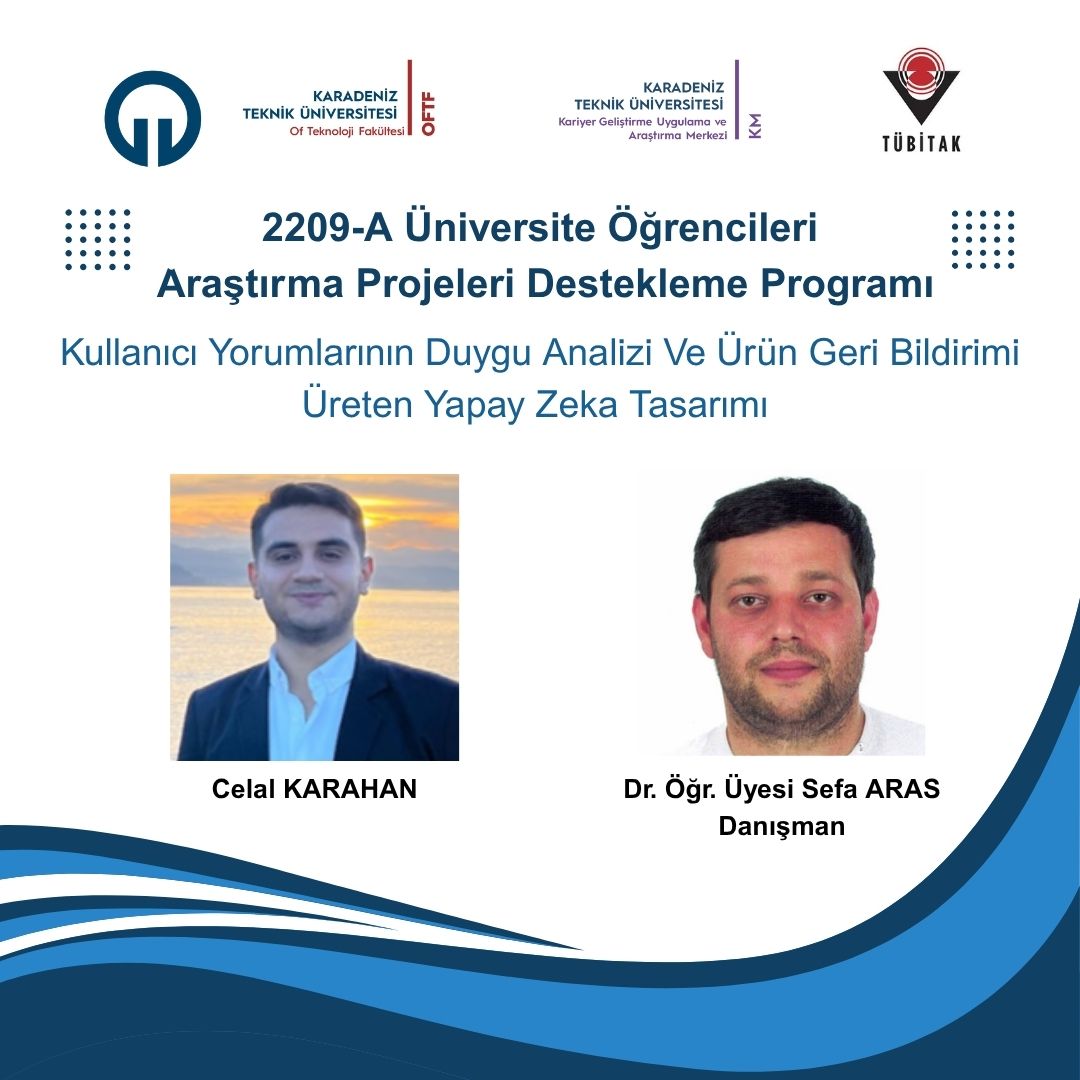 KARADENİZ TEKNİK ÜNİVERSİTESİ
Of Teknoloji Fakültesi
OFTF

KARADENİZ TEKNİK ÜNİVERSİTESİ
Kariyer Geliştirme Uygulama ve Araştırma Merkezi
KM

TÜBİTAK

2209-A Üniversite Öğrencileri Araştırma Projeleri Destekleme Programı

Kullanıcı Yorumlarının Duygu Analizi Ve Ürün Geri Bildirimi Üreten Yapay Zeka Tasarımı

Celal KARAHAN

Dr. Öğr. Üyesi Sefa ARAS
Danışman